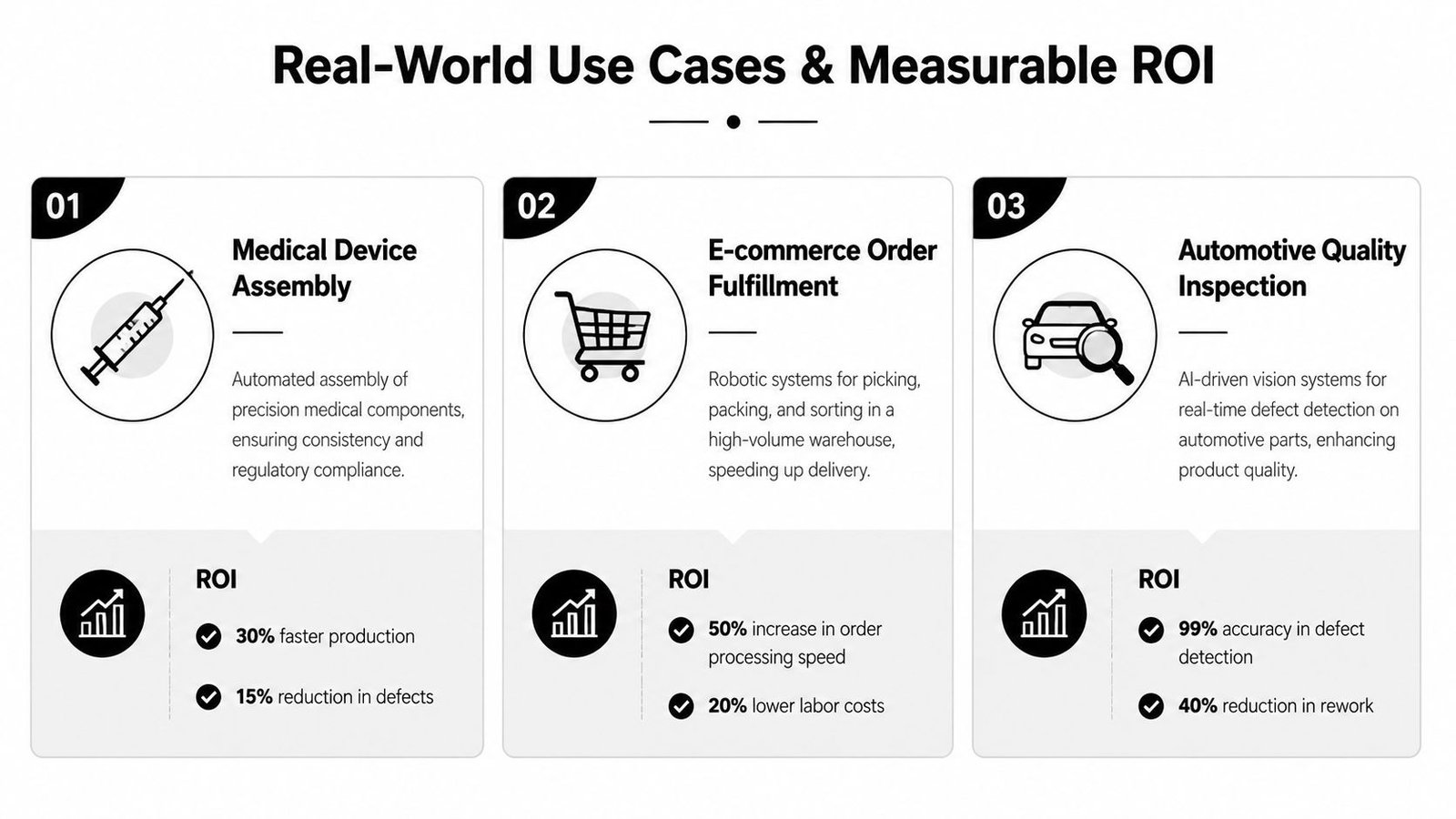 Real-World Use Cases & Measurable ROI

01

Medical Device Assembly

Automated assembly of precision medical components, ensuring consistency and regulatory compliance.

ROI

30% faster production

15% reduction in defects

02

E-commerce Order Fulfillment

Robotic systems for picking, packing, and sorting in a high-volume warehouse, speeding up delivery.

ROI

50% increase in order processing speed

20% lower labor costs

03

Automotive Quality Inspection

AI-driven vision systems for real-time defect detection on automotive parts, enhancing product quality.

ROI

99% accuracy in defect detection

40% reduction in rework